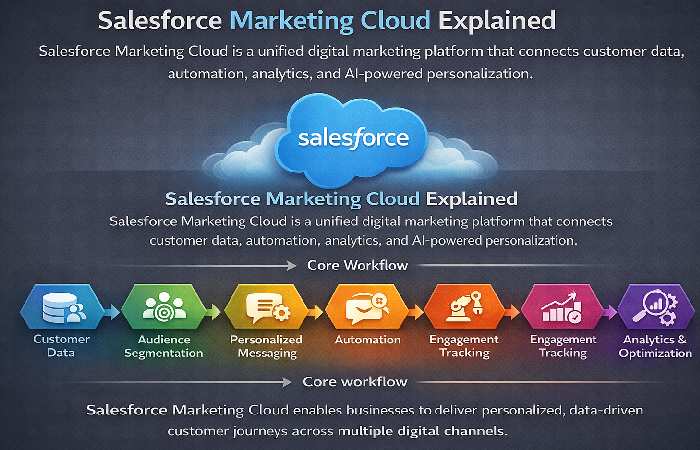 Salesforce Marketing Cloud Explained

Salesforce Marketing Cloud is a unified digital marketing platform that connects customer data, automation, analytics, and AI-powered personalization.

salesforce

Salesforce Marketing Cloud Explained

Salesforce Marketing Cloud is a unified digital marketing platform that connects customer data, automation, analytics, and AI-powered personalization.

Core Workflow

Customer Data

Audience Segmentation

Personalized Messaging

Automation

Engagement Tracking

Engagement Tracking

Analytics & Optimization

Core workflow

Salesforce Marketing Cloud enables businesses to deliver personalized, data-driven customer journeys across multiple digital channels.